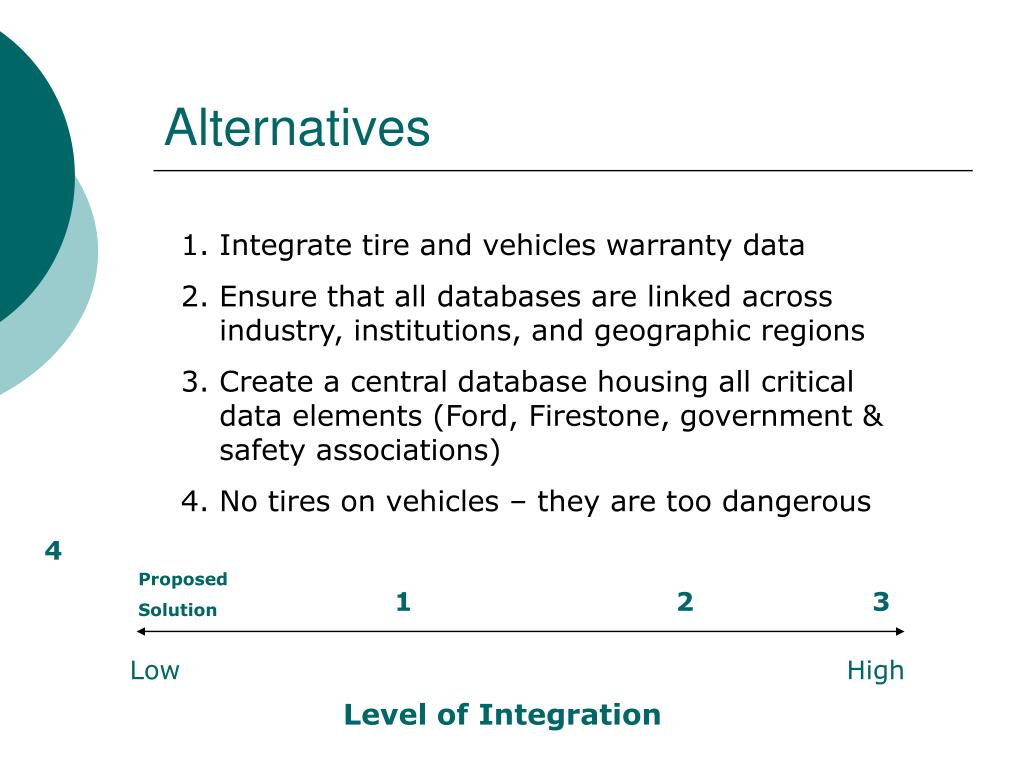 Alternatives

1. Integrate tire and vehicles warranty data
2. Ensure that all databases are linked across industry, institutions, and geographic regions
3. Create a central database housing all critical data elements (Ford, Firestone, government & safety associations)
4. No tires on vehicles – they are too dangerous

4

Proposed Solution

1 2 3

Low High

Level of Integration